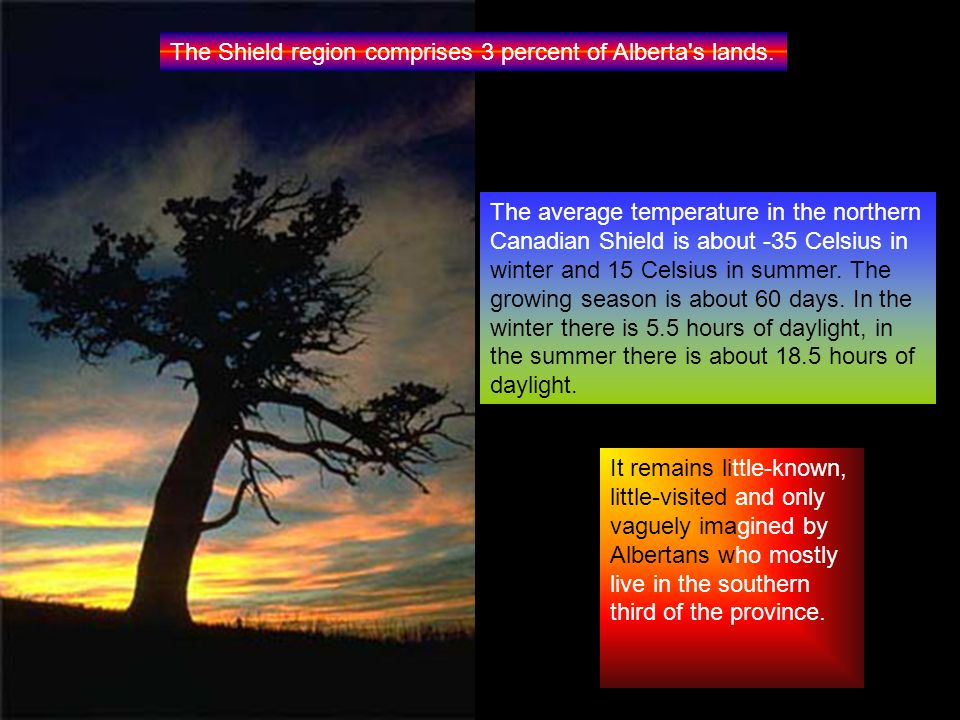 The Shield region comprises 3 percent of Alberta's lands.

The average temperature in the northern Canadian Shield is about -35 Celsius in winter and 15 Celsius in summer. The growing season is about 60 days. In the winter there is 5.5 hours of daylight, in the summer there is about 18.5 hours of daylight.

It remains little-known, little-visited and only vaguely imagined by Albertans who mostly live in the southern third of the province.